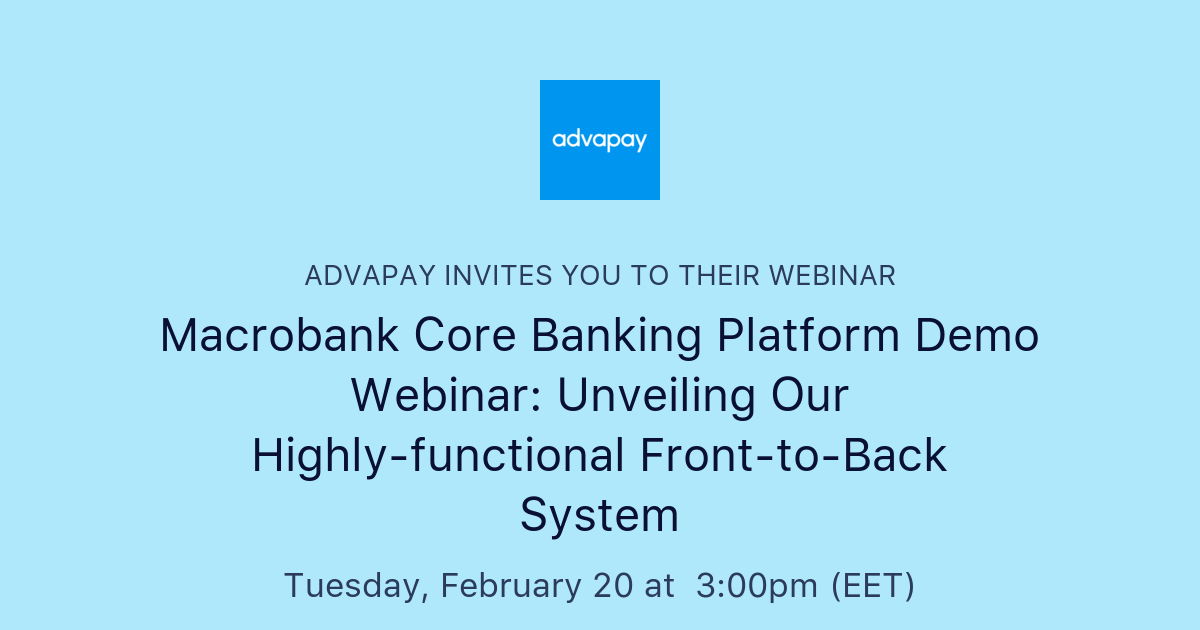 advapay

ADVAPAY INVITES YOU TO THEIR WEBINAR

Macrobank Core Banking Platform Demo Webinar: Unveiling Our Highly-functional Front-to-Back System

Tuesday, February 20 at 3:00pm (EET)